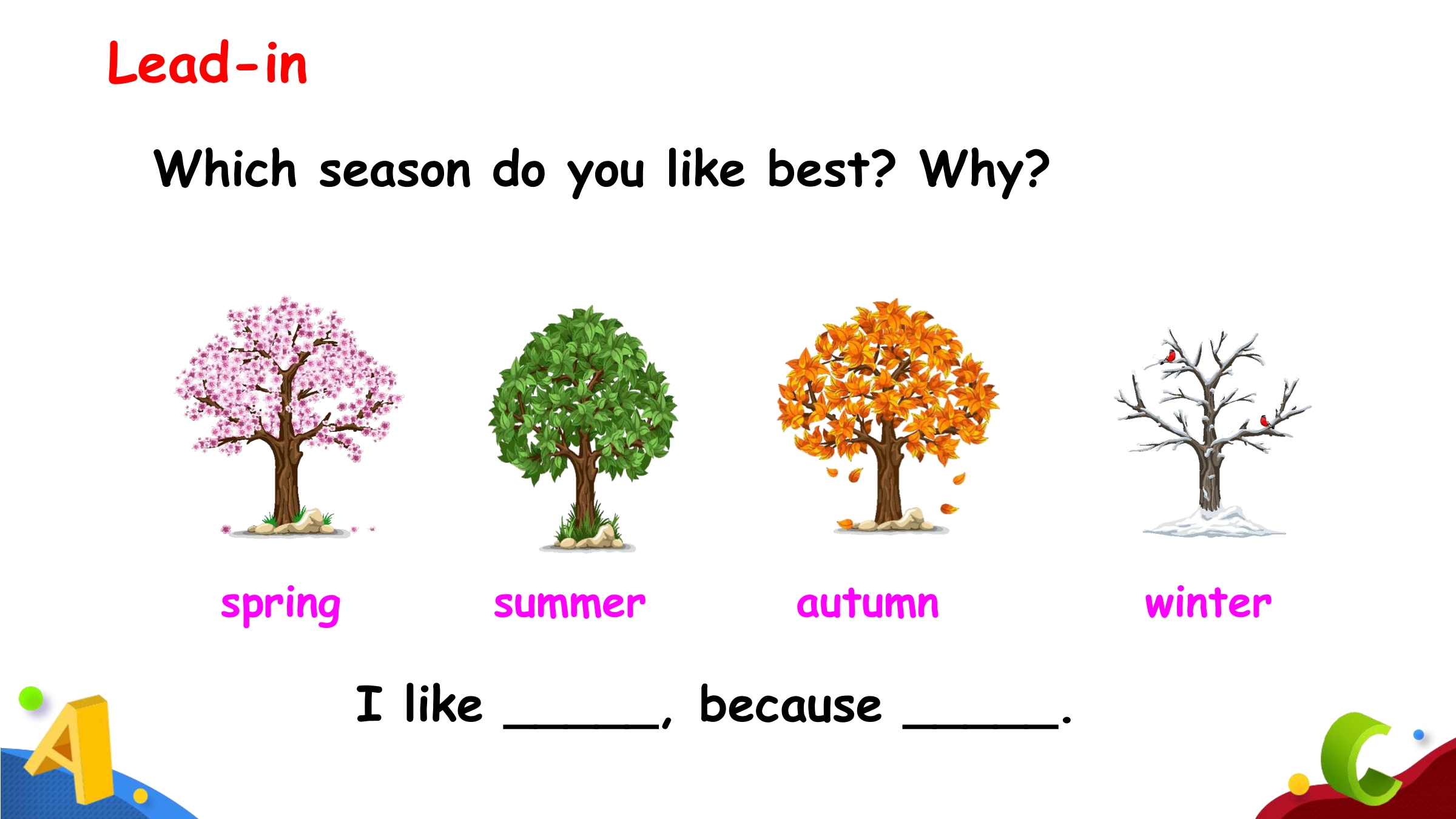 Lead-in

Which season do you like best? Why?

spring summer autumn winter

I like ______, because ______.

A

C